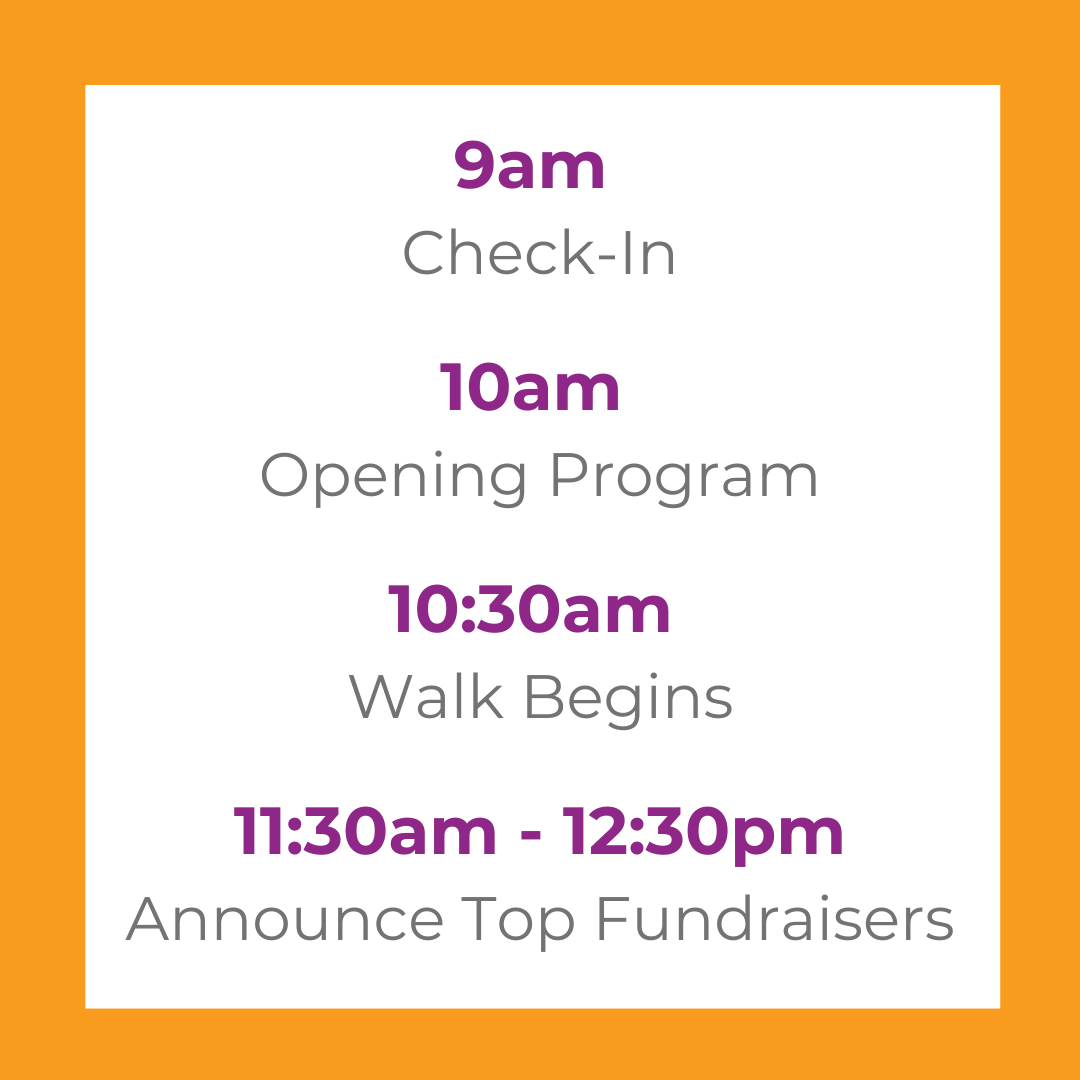 9am
Check-In

10am
Opening Program

10:30am
Walk Begins

11:30am - 12:30pm
Announce Top Fundraisers